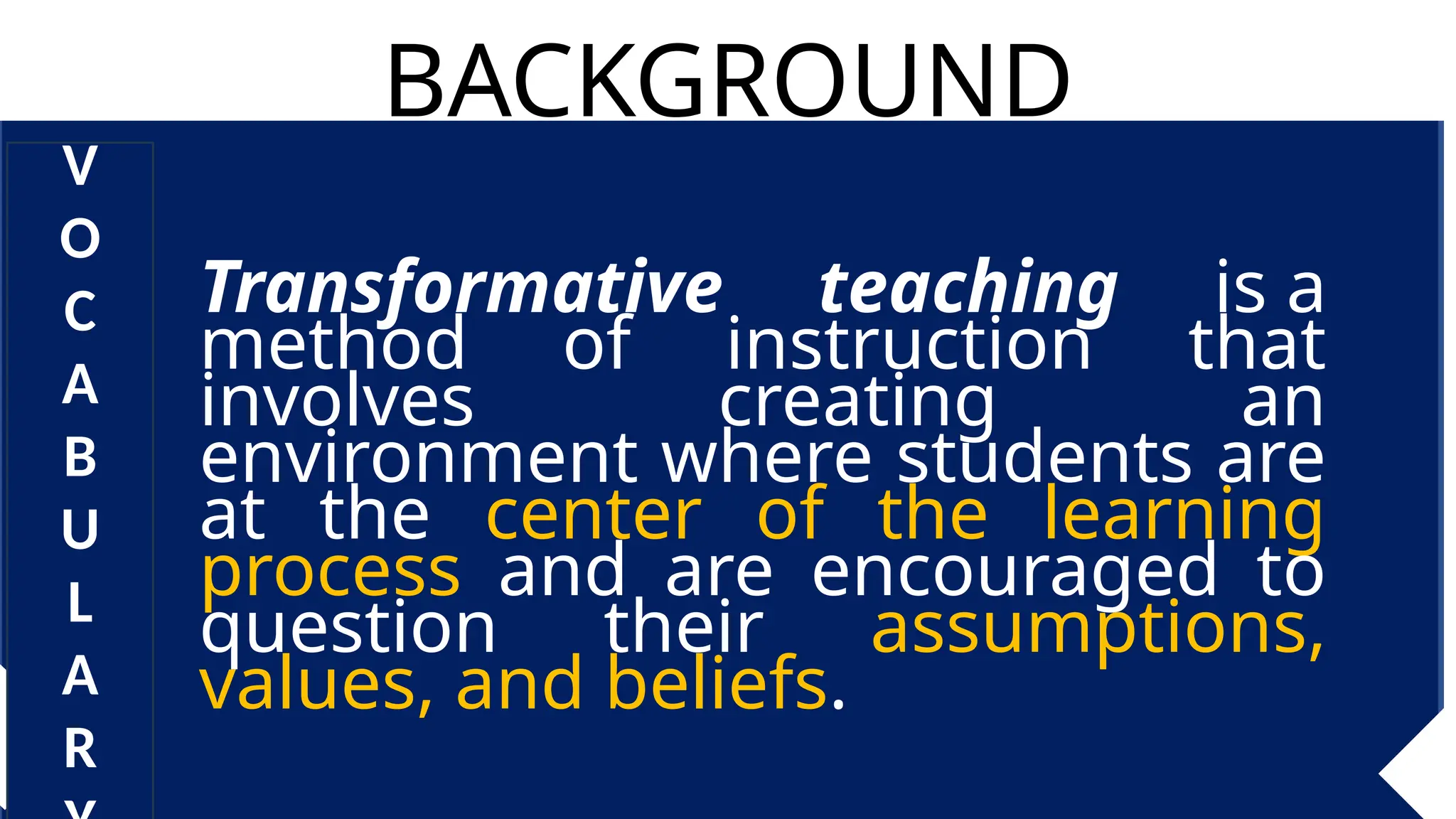 BACKGROUND

V
O
C
A
B
U
L
A
R
Y

Transformative teaching is a method of instruction that involves creating an environment where students are at the center of the learning process and are encouraged to question their assumptions, values, and beliefs.